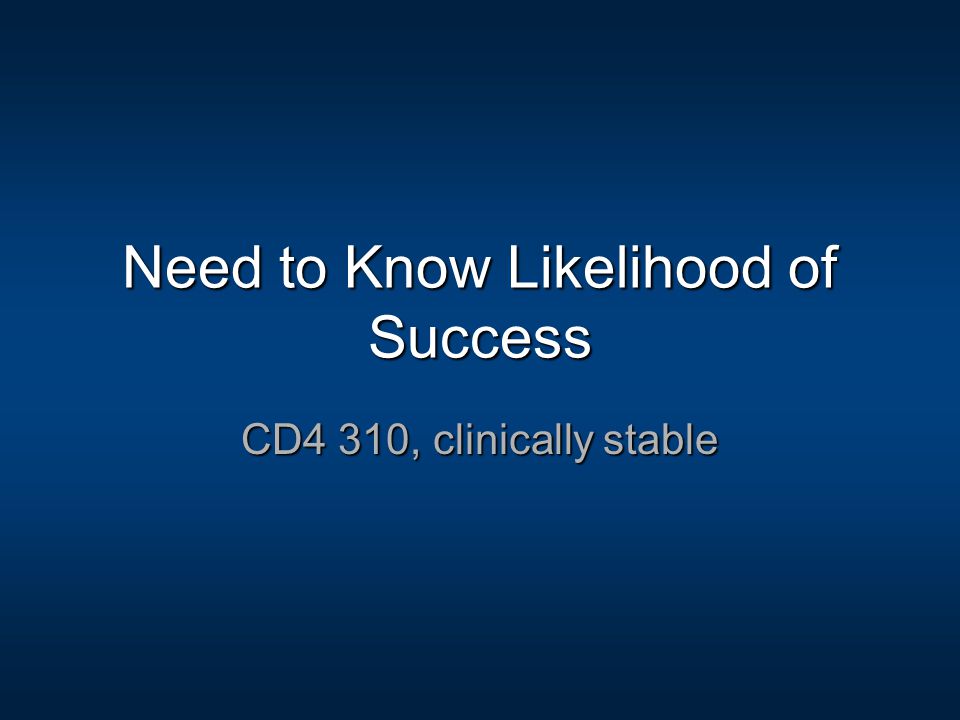 Need to Know Likelihood of Success

CD4 310, clinically stable